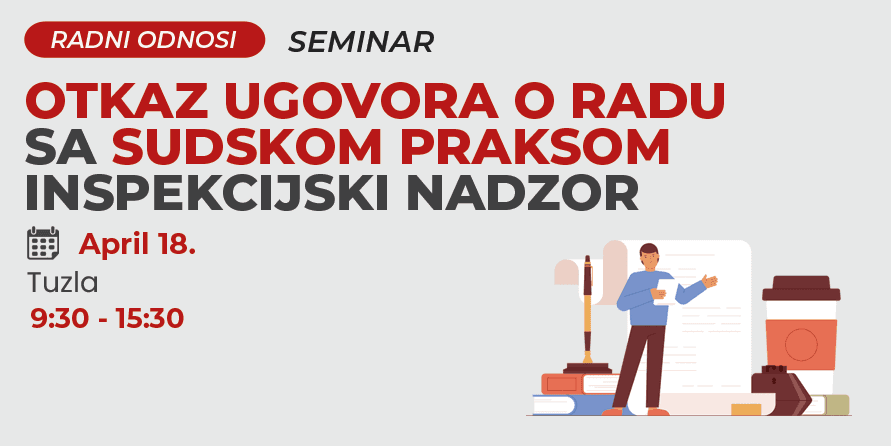 RADNI ODNOSI SEMINAR

OTKAZ UGOVORA O RADU SA SUDSKOM PRAKSOM INSPEKCIJSKI NADZOR

April 18.

Tuzla

9:30 - 15:30